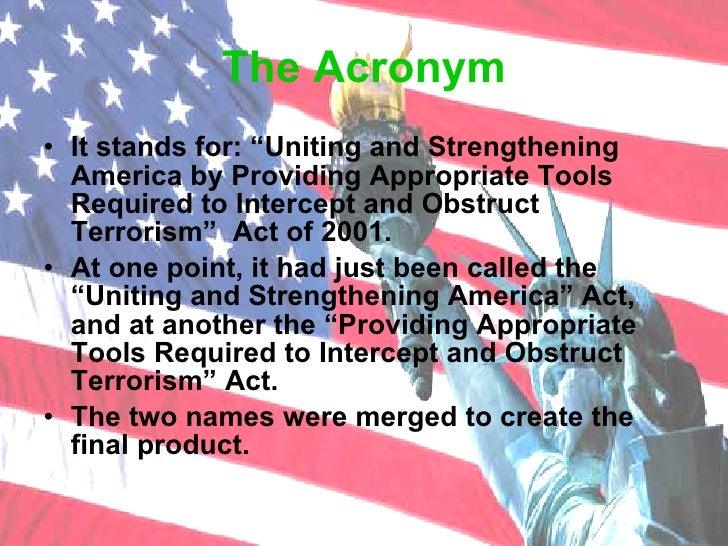 The Acronym

• It stands for: “Uniting and Strengthening America by Providing Appropriate Tools Required to Intercept and Obstruct Terrorism” Act of 2001.

• At one point, it had just been called the “Uniting and Strengthening America” Act, and at another the “Providing Appropriate Tools Required to Intercept and Obstruct Terrorism” Act.

• The two names were merged to create the final product.